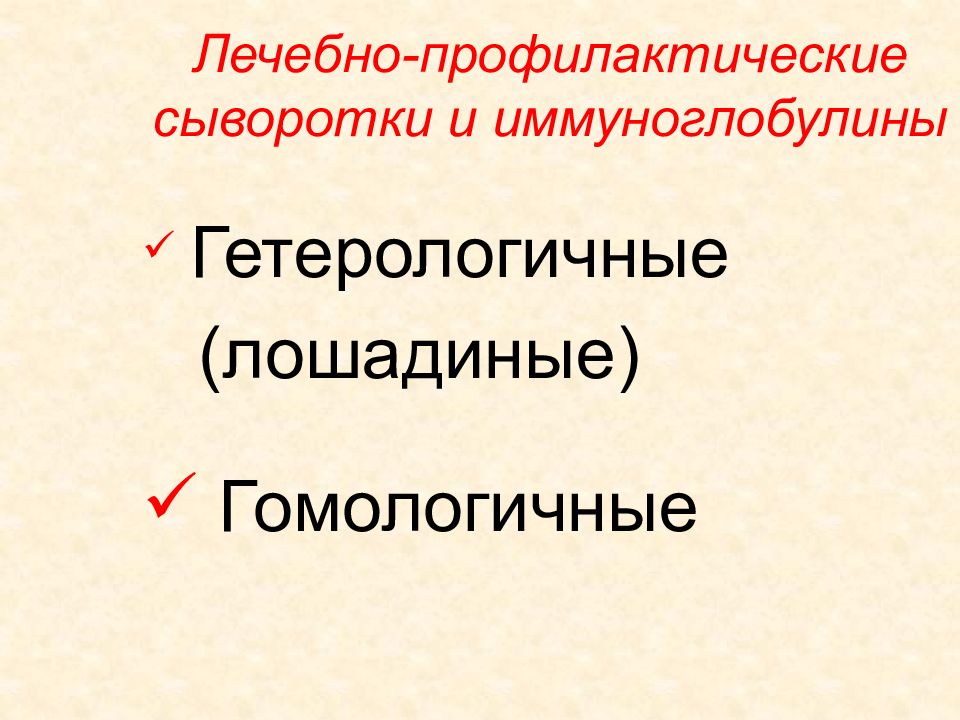 Лечебно-профилактические сыворотки и иммуноглобулины

✓ Гетерологичные (лошадиные)

✓ Гомологичные